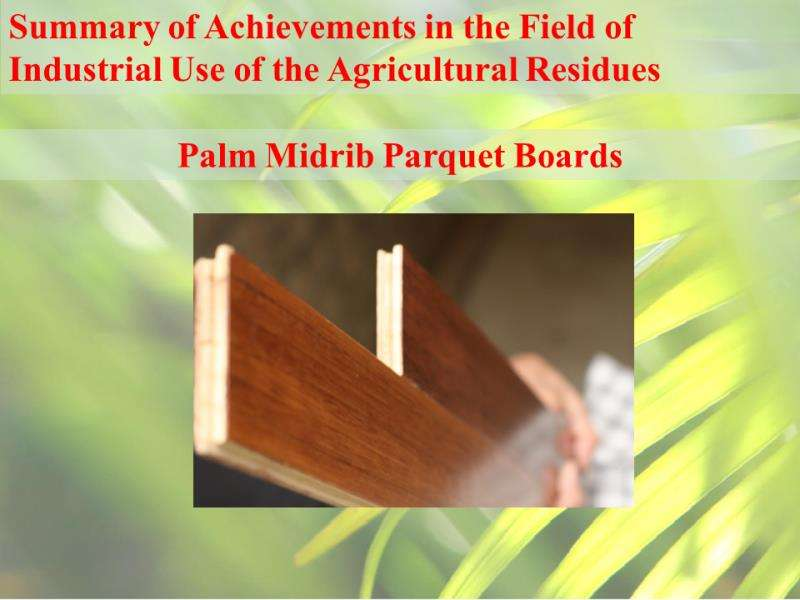 Summary of Achievements in the Field of Industrial Use of the Agricultural Residues

Palm Midrib Parquet Boards